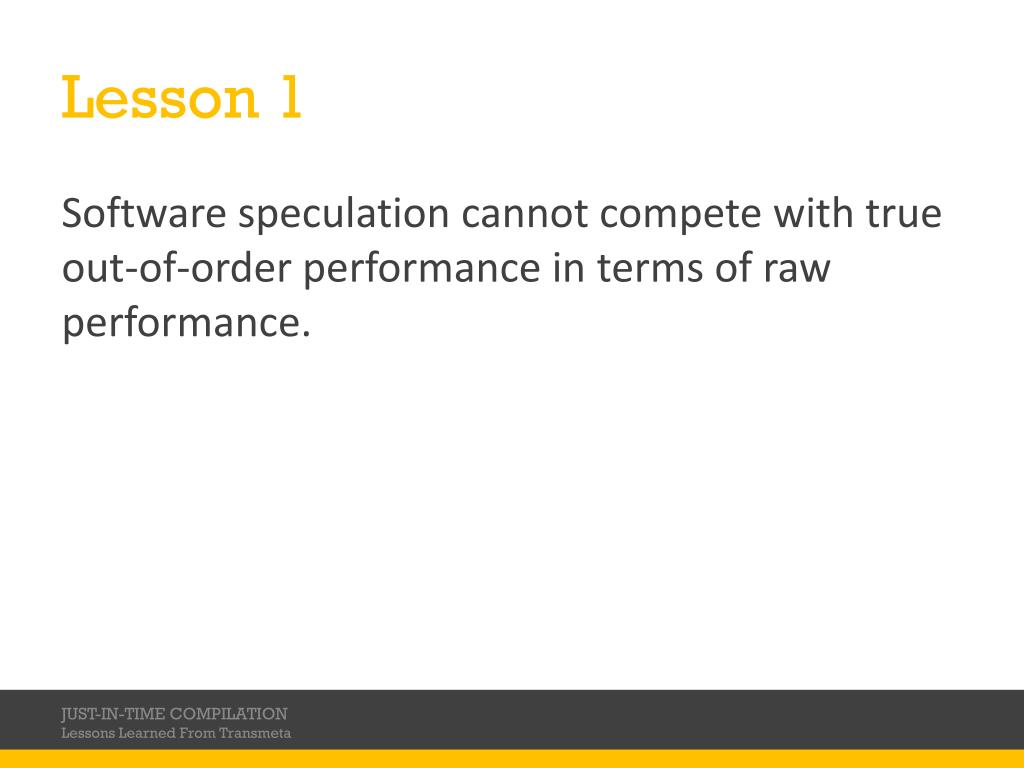 Lesson 1

Software speculation cannot compete with true out-of-order performance in terms of raw performance.

JUST-IN-TIME COMPILATION
Lessons Learned From Transmeta